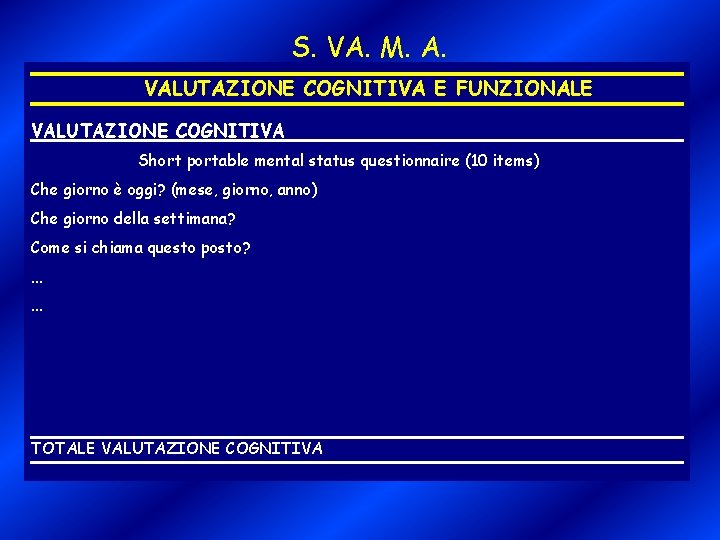 S. VA. M. A.

VALUTAZIONE COGNITIVA E FUNZIONALE

VALUTAZIONE COGNITIVA

Short portable mental status questionnaire (10 items)

Che giorno è oggi? (mese, giorno, anno)

Che giorno della settimana?

Come si chiama questo posto?

...

...

TOTALE VALUTAZIONE COGNITIVA